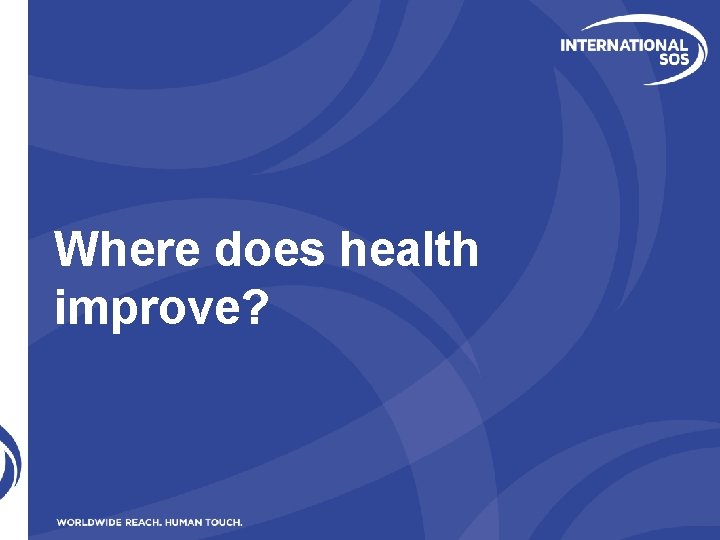 INTERNATIONAL SOS

Where does health improve?

WORLDWIDE REACH. HUMAN TOUCH.